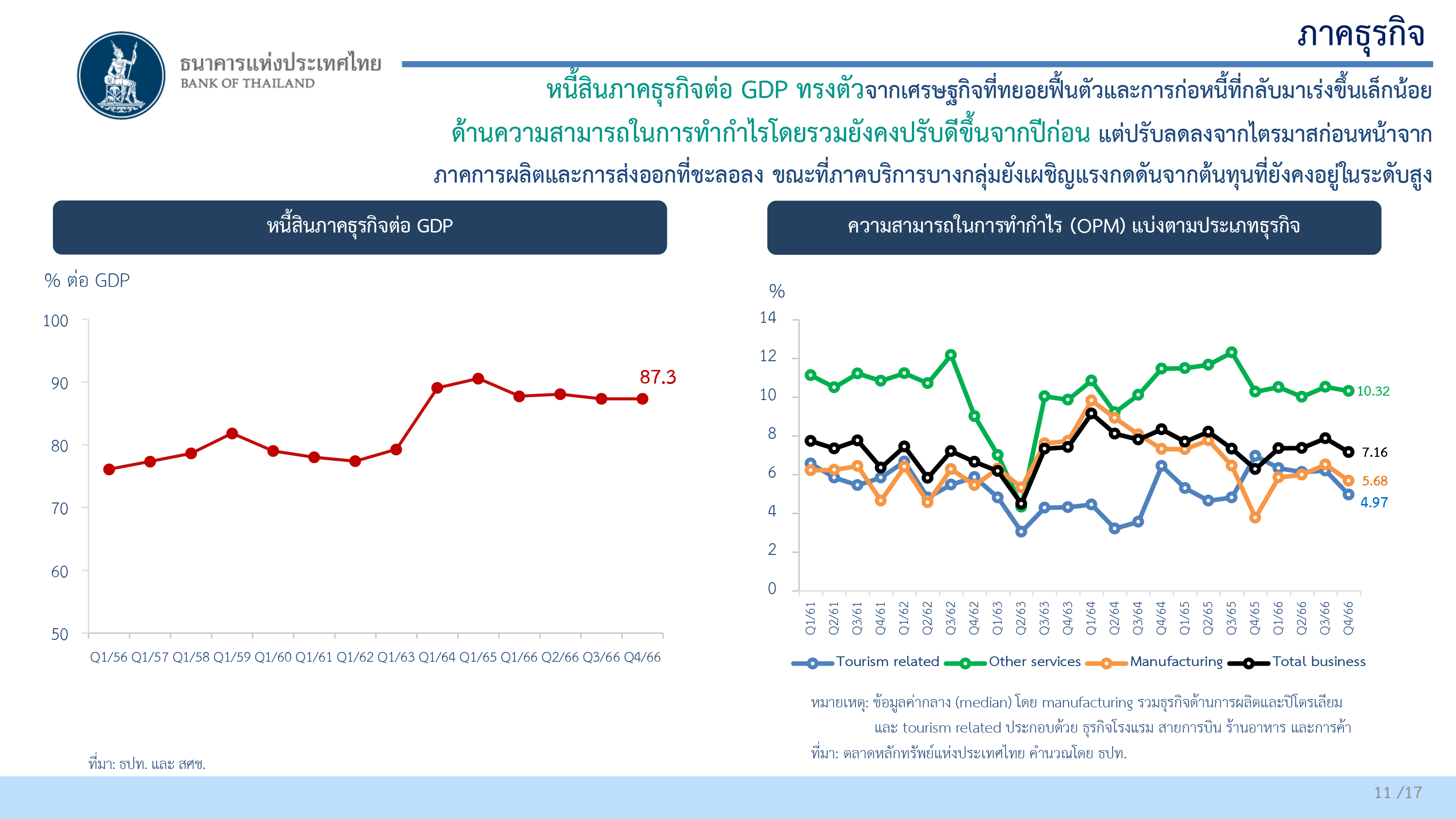 ธนาคารแห่งประเทศไทย
BANK OF THAILAND

ภาคธุรกิจ

หนี้สินภาคธุรกิจต่อ GDP ทรงตัวจากเศรษฐกิจที่ทยอยฟื้นตัวและการก่อหนี้ที่กลับมาเร่งขึ้นเล็กน้อย ด้านความสามารถในการทำกำไรโดยรวมยังคงปรับดีขึ้นจากปีก่อน แต่ปรับลดลงจากไตรมาสก่อนหน้าจากภาคการผลิตและการส่งออกที่ชะลอลง ขณะที่ภาคบริการบางกลุ่มยังเผชิญแรงกดดันจากต้นทุนที่ยังคงอยู่ในระดับสูง

หนี้สินภาคธุรกิจต่อ GDP

% ต่อ GDP

100
90
80
70
60
50

87.3

Q1/56 Q1/57 Q1/58 Q1/59 Q1/60 Q1/61 Q1/62 Q1/63 Q1/64 Q1/65 Q1/66 Q2/66 Q3/66 Q4/66

ที่มา: ธปท. และ สศช.

ความสามารถในการทำกำไร (OPM) แบ่งตามประเภทธุรกิจ

%

14
12
10
8
6
4
2
0

10.32
7.16
5.68
4.97

Q1/61 Q2/61 Q3/61 Q4/61 Q1/62 Q2/62 Q3/62 Q4/62 Q1/63 Q2/63 Q3/63 Q4/63 Q1/64 Q2/64 Q3/64 Q4/64 Q1/65 Q2/65 Q3/65 Q4/65 Q1/66 Q2/66 Q3/66 Q4/66

Tourism related Other services Manufacturing Total business

หมายเหตุ: ข้อมูลค่ากลาง (median) โดย manufacturing รวมธุรกิจด้านการผลิตและปิโตรเลียม และ tourism related ประกอบด้วย ธุรกิจโรงแรม สายการบิน ร้านอาหาร และการค้า
ที่มา: ตลาดหลักทรัพย์แห่งประเทศไทย คำนวณโดย ธปท.

11 /17